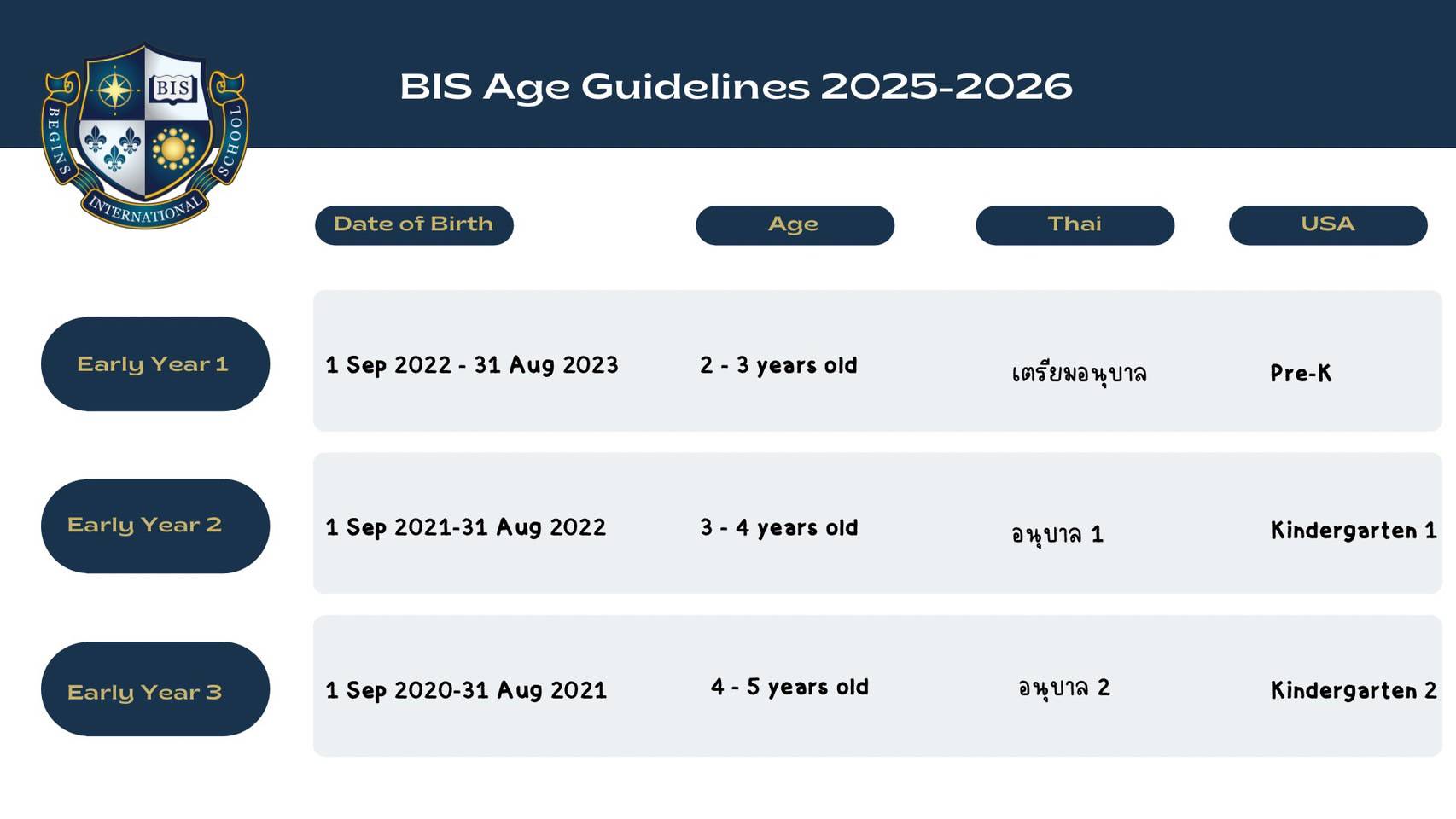 BIS
BEGINS INTERNATIONAL SCHOOL

BIS Age Guidelines 2025-2026

| | Date of Birth | Age | Thai | USA |
|---|---|---|---|---|
| Early Year 1 | 1 Sep 2022 - 31 Aug 2023 | 2 - 3 years old | เตรียมอนุบาล | Pre-K |
| Early Year 2 | 1 Sep 2021-31 Aug 2022 | 3 - 4 years old | อนุบาล 1 | Kindergarten 1 |
| Early Year 3 | 1 Sep 2020-31 Aug 2021 | 4 - 5 years old | อนุบาล 2 | Kindergarten 2 |